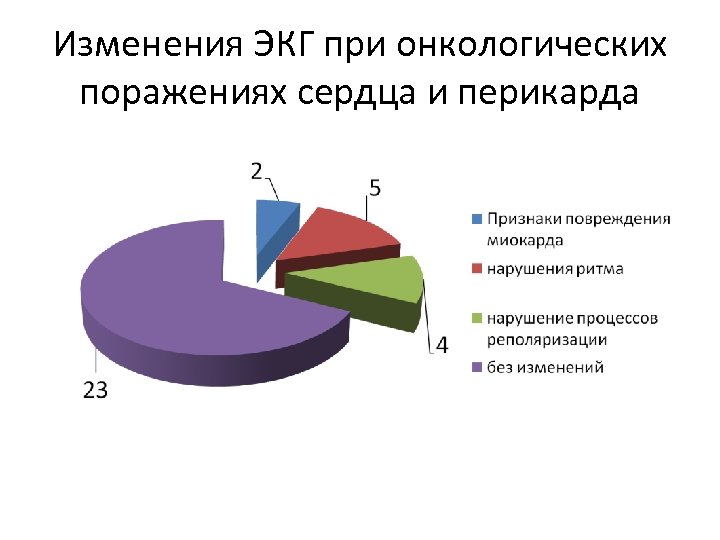 Изменения ЭКГ при онкологических поражениях сердца и перикарда

2

5

4

23

Признаки повреждения миокарда

нарушения ритма

нарушение процессов реполяризации

без изменений